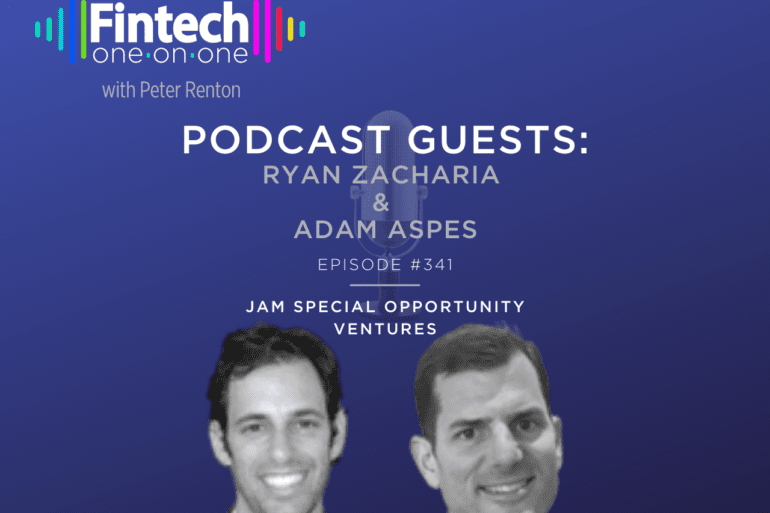 Fintech
one·on·one
with Peter Renton

PODCAST GUESTS:
RYAN ZACHARIA
&
ADAM ASPES

EPISODE #341

JAM SPECIAL OPPORTUNITY VENTURES